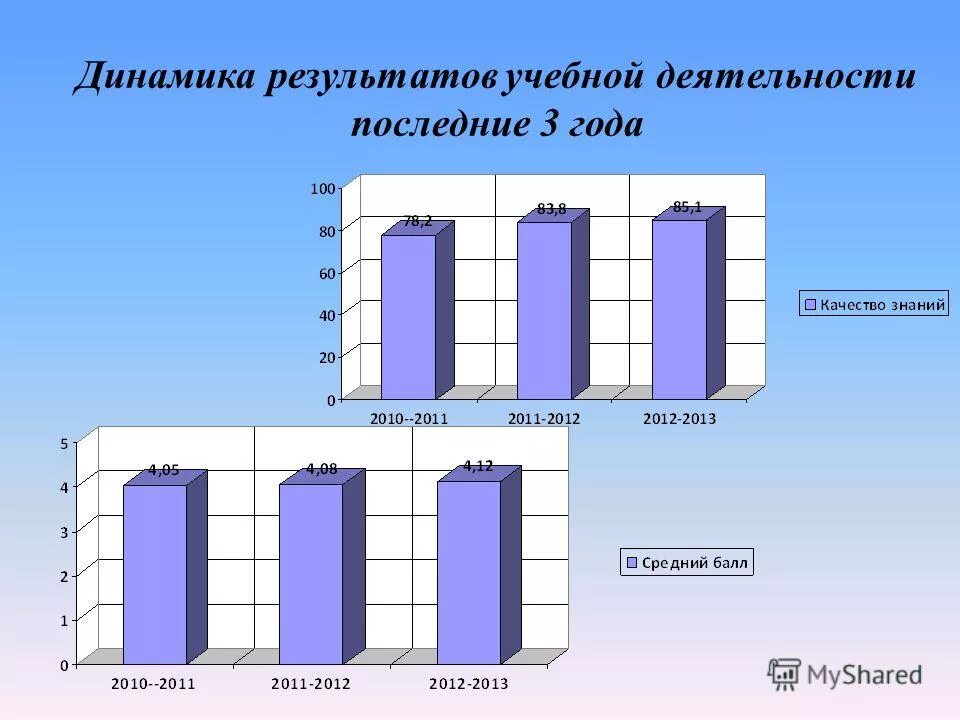 Динамика результатов учебной деятельности последние 3 года

100
80
60
40
20
0
78,2
83,8
85,1
2010--2011
2011-2012
2012-2013
Качество знаний

5
4
3
2
1
0
4,05
4,08
4,12
2010--2011
2011-2012
2012-2013
Средний балл

MyShared